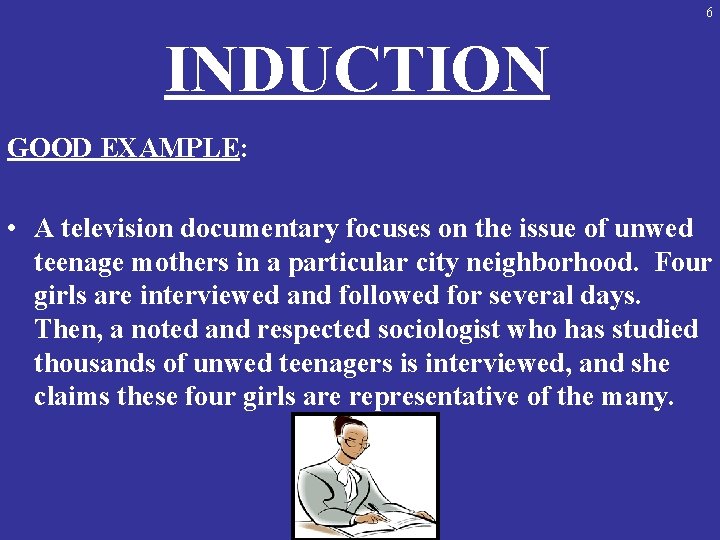 6

INDUCTION

GOOD EXAMPLE:

• A television documentary focuses on the issue of unwed teenage mothers in a particular city neighborhood. Four girls are interviewed and followed for several days. Then, a noted and respected sociologist who has studied thousands of unwed teenagers is interviewed, and she claims these four girls are representative of the many.